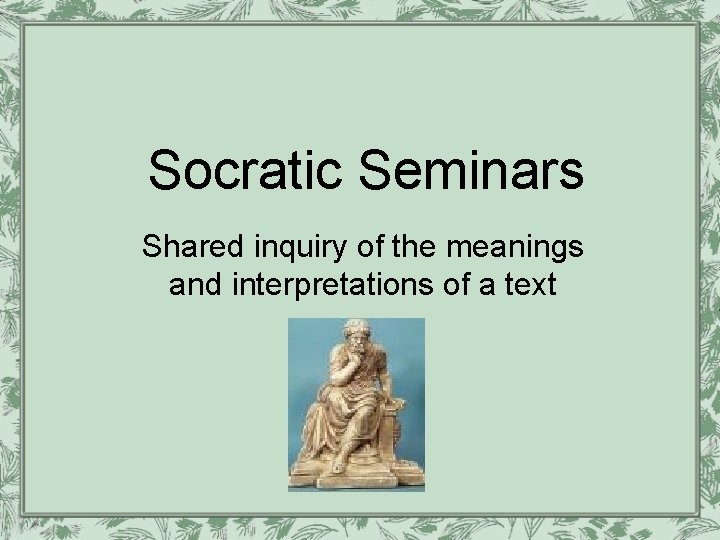 Socratic Seminars

Shared inquiry of the meanings and interpretations of a text